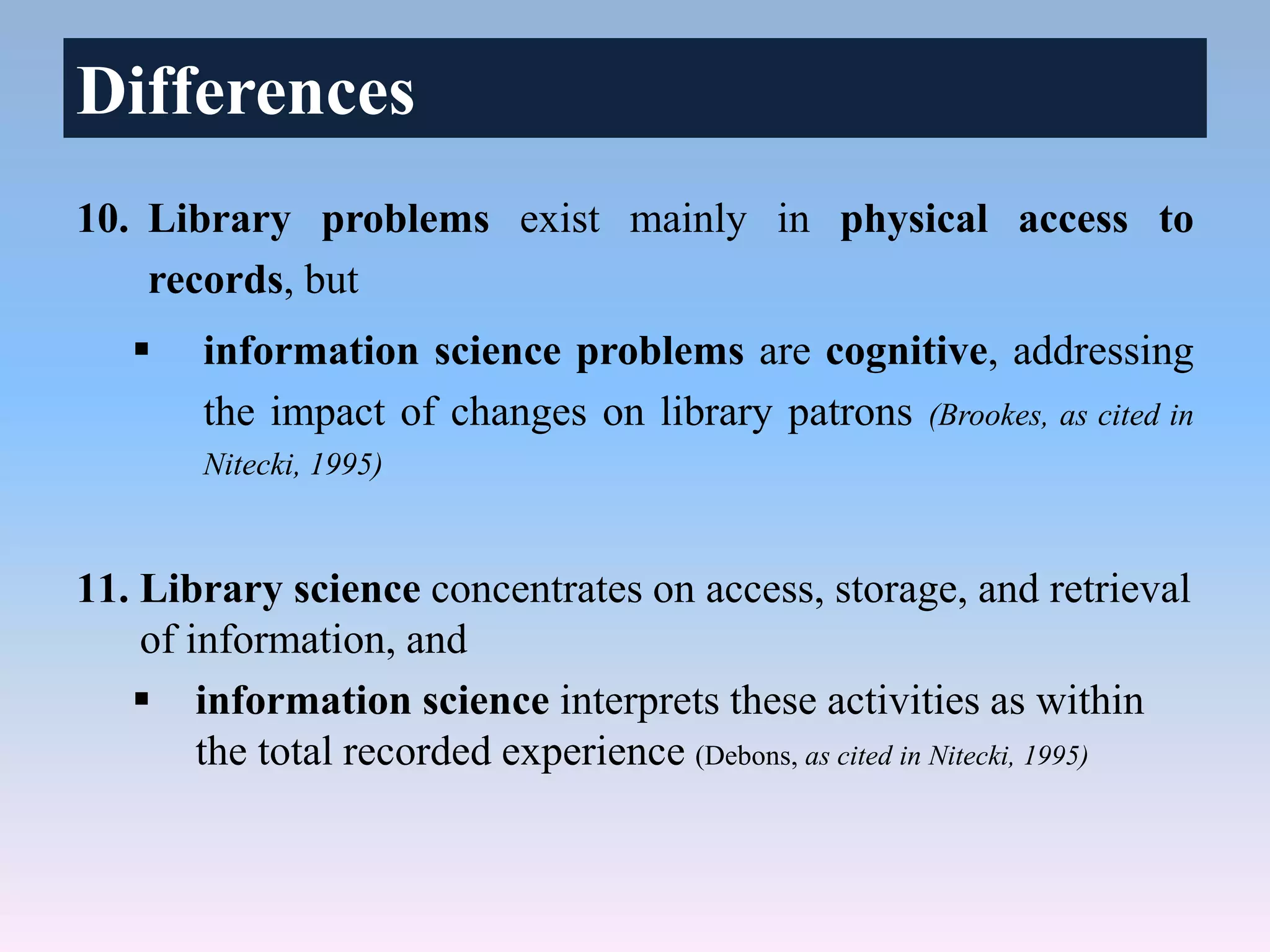 Differences

10. Library problems exist mainly in physical access to records, but

▪ information science problems are cognitive, addressing the impact of changes on library patrons (Brookes, as cited in Nitecki, 1995)

11. Library science concentrates on access, storage, and retrieval of information, and

▪ information science interprets these activities as within the total recorded experience (Debons, as cited in Nitecki, 1995)